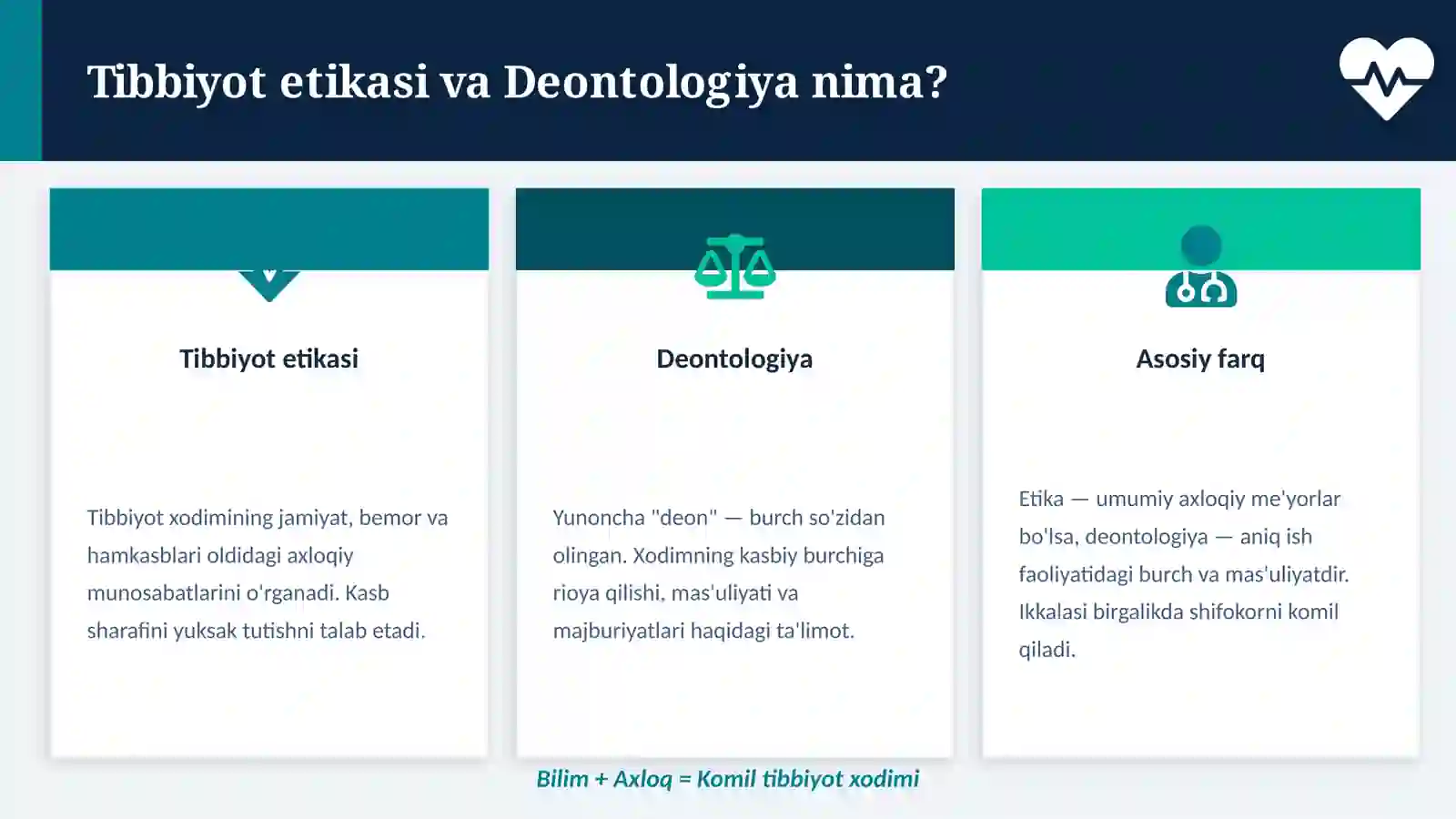 Tibbiyot etikasi va Deontologiya nima?

Tibbiyot etikasi

Tibbiyot xodimining jamiyat, bemor va hamkasblari oldidagi axloqiy munosabatlarini o'rganadi. Kasb sharafini yuksak tutishni talab etadi.

Deontologiya

Yunoncha "deon" — burch so'zidan olingan. Xodimning kasbiy burchiga rioya qilishi, mas'uliyati va majburiyatlari haqidagi ta'limot.

Asosiy farq

Etika — umumiy axloqiy me'yorlar bo'lsa, deontologiya — aniq ish faoliyatidagi burch va mas'uliyatdir. Ikkalasi birgalikda shifokorni komil qiladi.

Bilim + Axloq = Komil tibbiyot xodimi